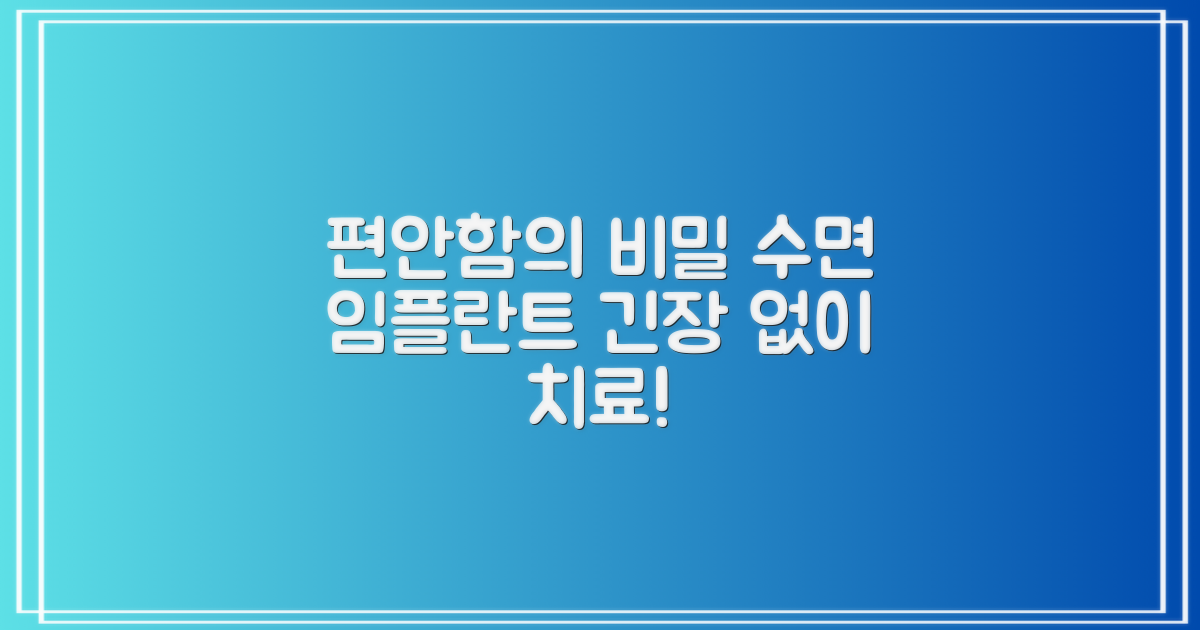 편안함의 비밀 수면 임플란트 긴장 없이 치료!